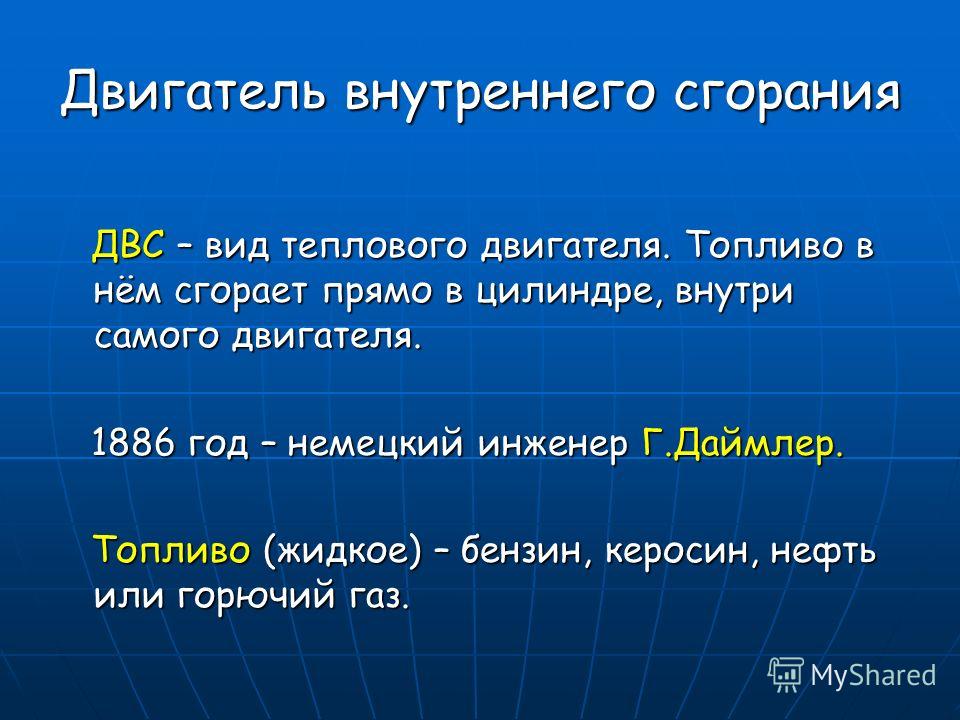 Двигатель внутреннего сгорания

ДВС – вид теплового двигателя. Топливо в нём сгорает прямо в цилиндре, внутри самого двигателя.

1886 год – немецкий инженер Г.Даймлер.

Топливо (жидкое) – бензин, керосин, нефть или горючий газ.

MyShared